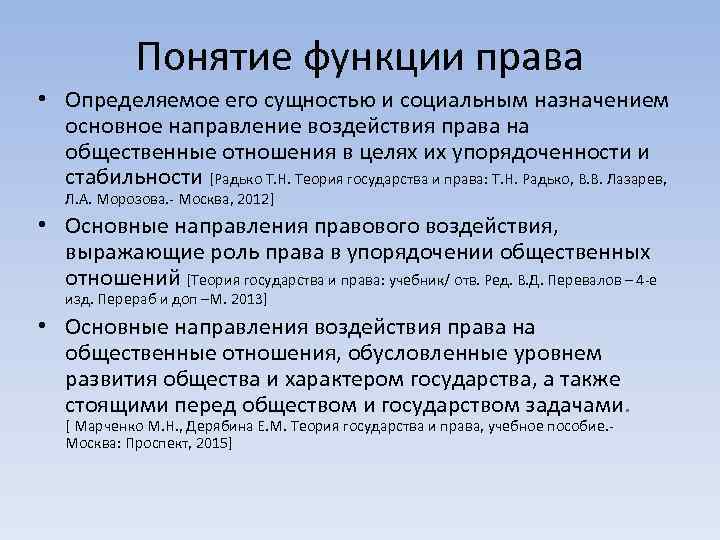 Понятие функции права

• Определяемое его сущностью и социальным назначением основное направление воздействия права на общественные отношения в целях их упорядоченности и стабильности [Радько Т.Н. Теория государства и права: Т.Н. Радько, В.В. Лазарев, Л.А. Морозова.- Москва, 2012]

• Основные направления правового воздействия, выражающие роль права в упорядочении общественных отношений [Теория государства и права: учебник/ отв. Ред. В.Д. Перевалов – 4-е изд. Перераб и доп –М. 2013]

• Основные направления воздействия права на общественные отношения, обусловленные уровнем развития общества и характером государства, а также стоящими перед обществом и государством задачами. [ Марченко М.Н., Дерябина Е.М. Теория государства и права, учебное пособие.- Москва: Проспект, 2015]